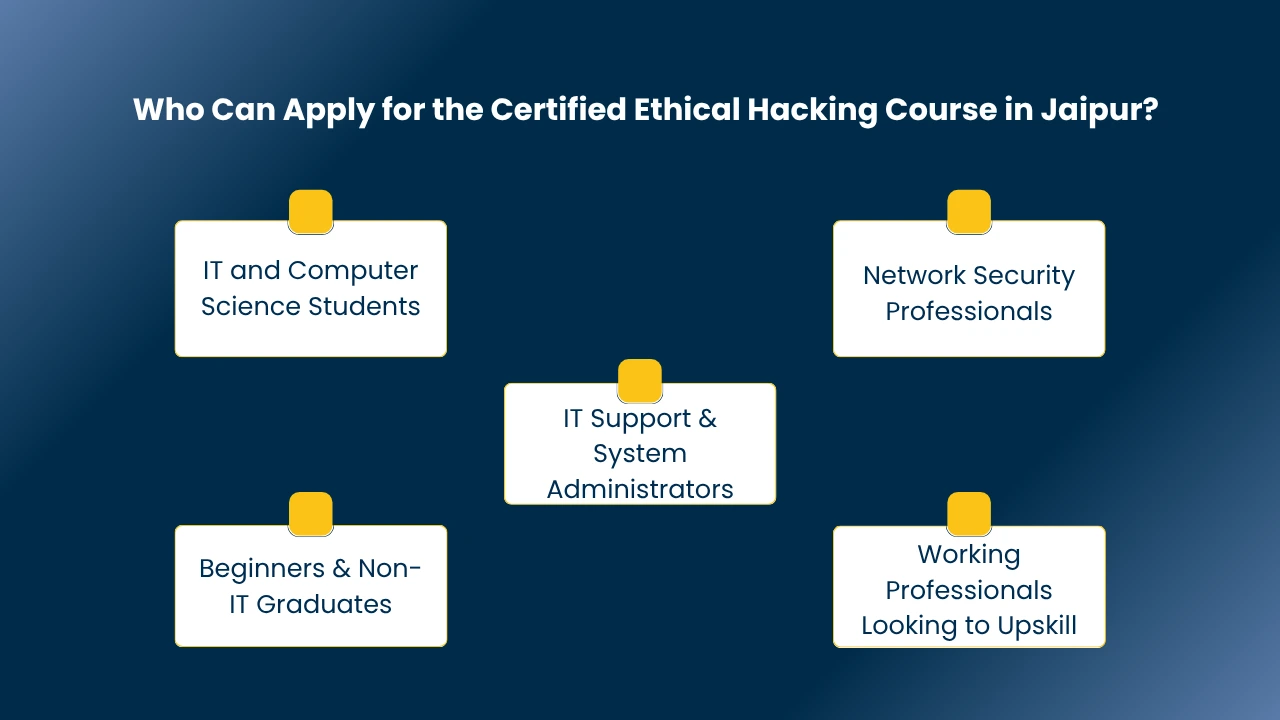 Who Can Apply for the Certified Ethical Hacking Course in Jaipur?

IT and Computer Science Students

Network Security Professionals

IT Support & System Administrators

Beginners & Non-IT Graduates

Working Professionals Looking to Upskill